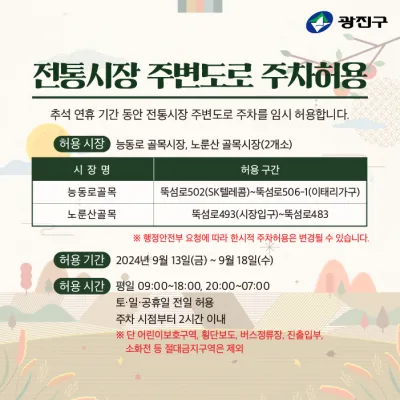 광진구

전통시장 주변도로 주차허용

추석 연휴 기간 동안 전통시장 주변도로 주차를 임시 허용합니다.

허용 시장 능동로 골목시장, 노룬산 골목시장(2개소)

| 시 장 명 | 허용 구간 |
|---|---|
| 능동로골목 | 뚝섬로502(SK텔레콤)~뚝섬로506-1(이태리가구) |
| 노룬산골목 | 뚝섬로493(시장입구)~뚝섬로483 |

※ 행정안전부 요청에 따라 한시적 주차허용은 변경될 수 있습니다.

허용 기간 2024년 9월 13일(금) ~ 9월 18일(수)

허용 시간 평일 09:00~18:00, 20:00~07:00
토·일·공휴일 전일 허용
주차 시점부터 2시간 이내
※ 단 어린이보호구역, 횡단보도, 버스정류장, 진출입부, 소화전 등 절대금지구역은 제외